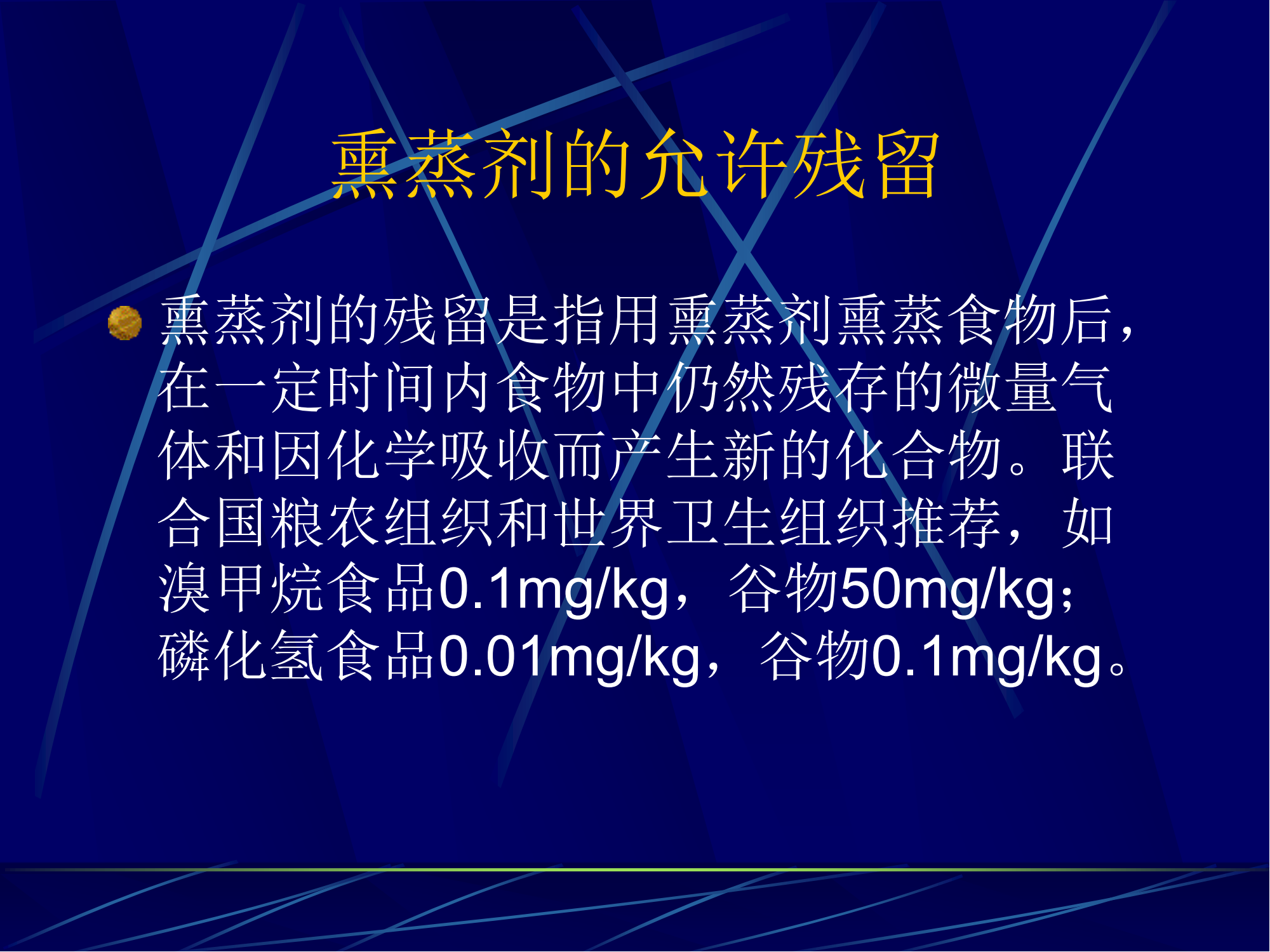 熏蒸剂的允许残留

熏蒸剂的残留是指用熏蒸剂熏蒸食物后，在一定时间内食物中仍然残存的微量气体和因化学吸收而产生新的化合物。联合国粮农组织和世界卫生组织推荐，如溴甲烷食品0.1mg/kg，谷物50mg/kg；磷化氢食品0.01mg/kg，谷物0.1mg/kg。